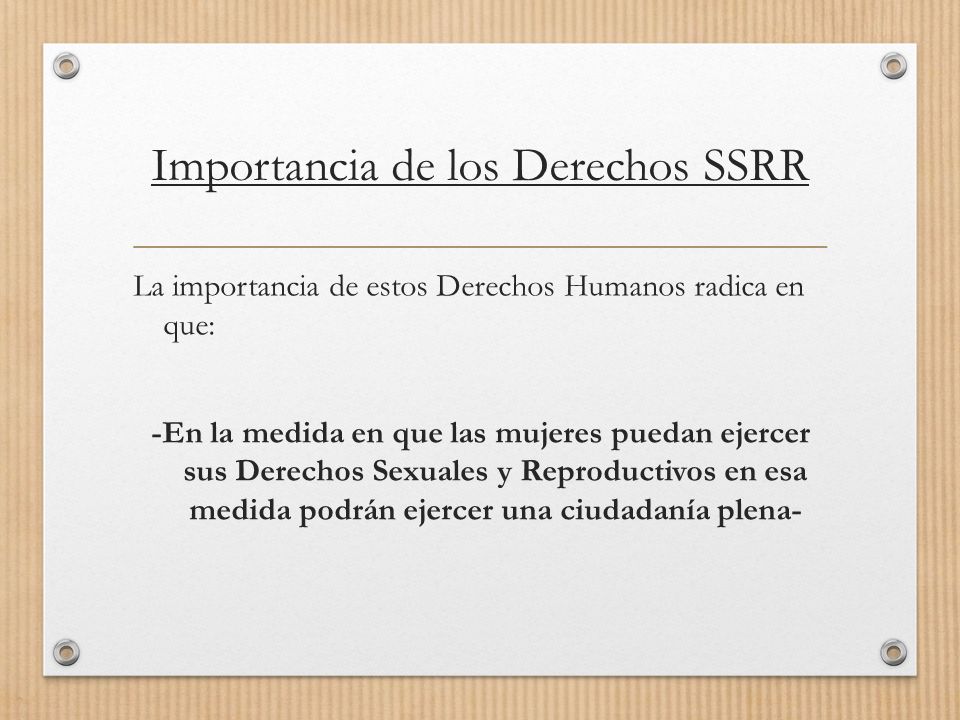 Importancia de los Derechos SSRR

La importancia de estos Derechos Humanos radica en que:

-En la medida en que las mujeres puedan ejercer sus Derechos Sexuales y Reproductivos en esa medida podrán ejercer una ciudadanía plena-